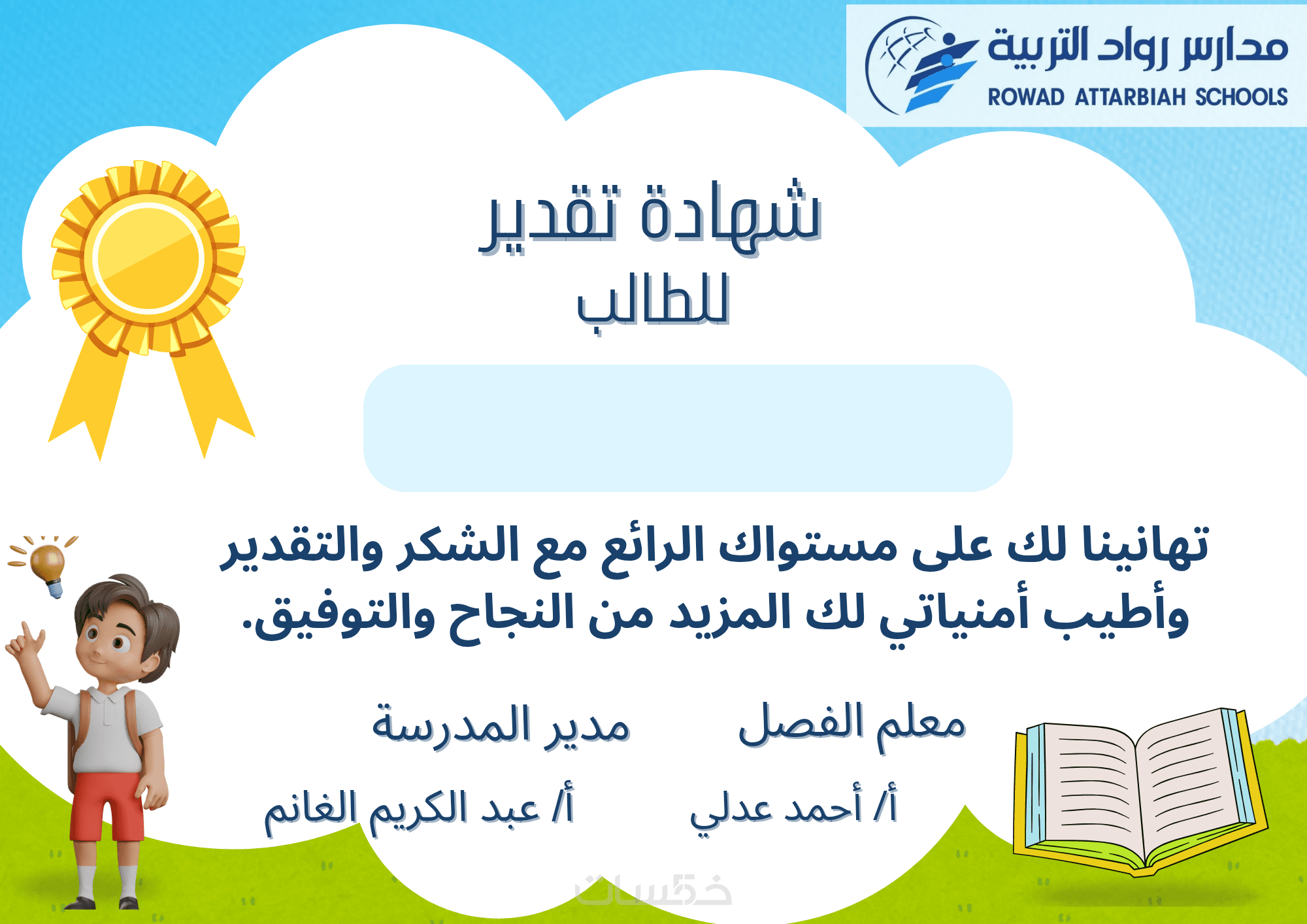 مدارس رواد التربية
ROWAD ATTARBIAH SCHOOLS

شهادة تقدير
للطالب

تهانينا لك على مستواك الرائع مع الشكر والتقدير وأطيب أمنياتي لك المزيد من النجاح والتوفيق.

معلم الفصل

أ/ أحمد عدلي

مدير المدرسة

أ/ عبد الكريم الغانم

خمسات